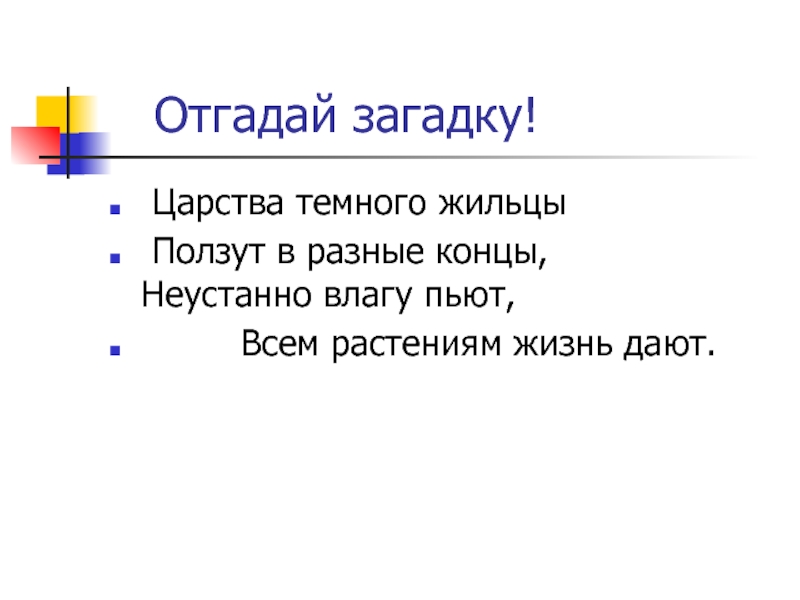 Отгадай загадку!

Царства темного жильцы

Ползут в разные концы,
Неустанно влагу пьют,

Всем растениям жизнь дают.